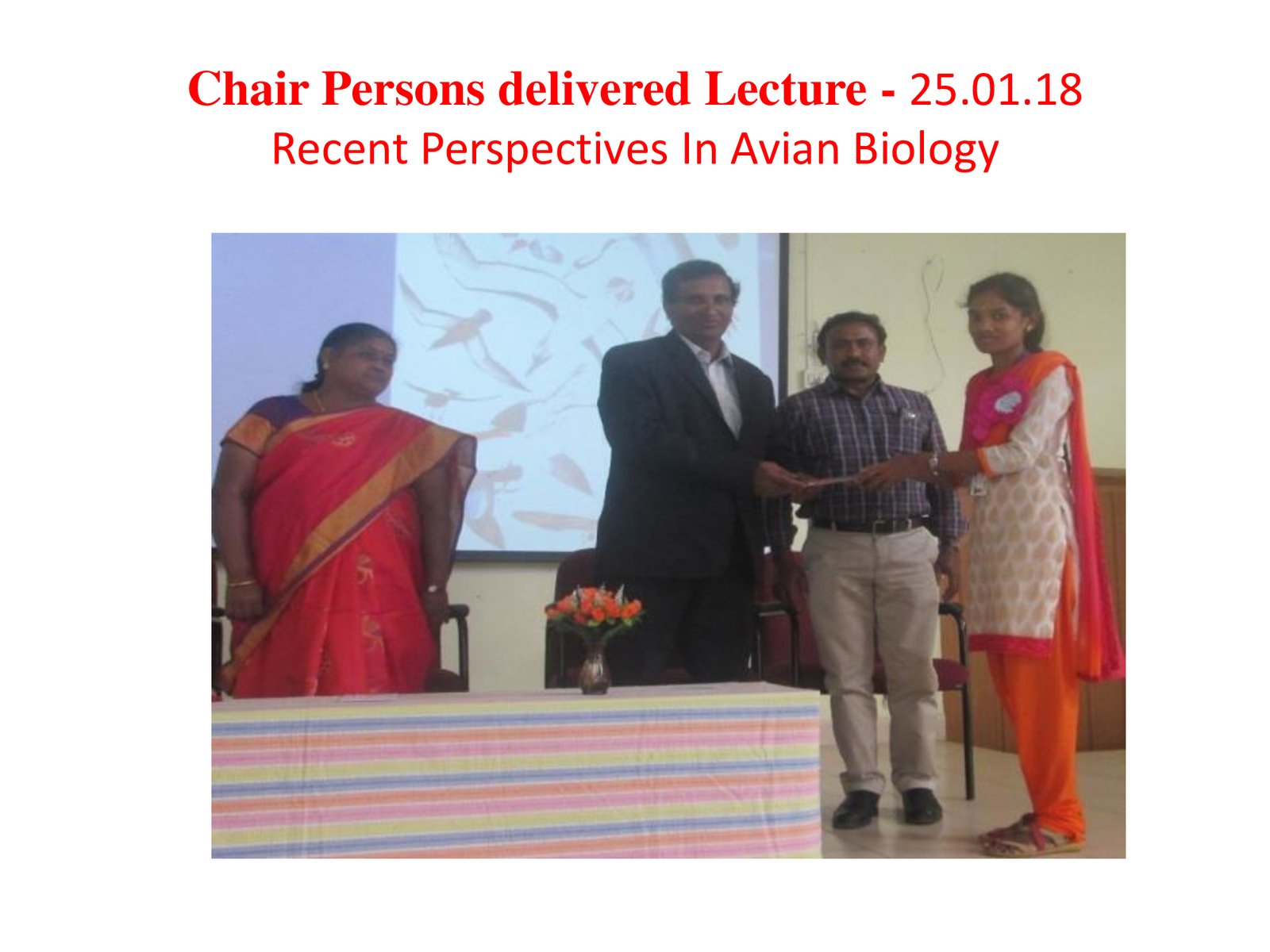 Chair Persons delivered Lecture - 25.01.18
Recent Perspectives In Avian Biology